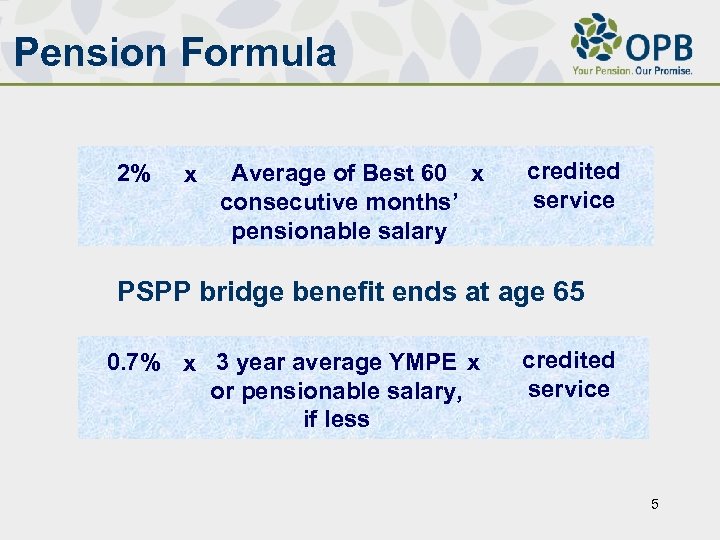 Pension Formula

OPB
Your Pension. Our Promise.

2% x Average of Best 60 consecutive months' pensionable salary x credited service

PSPP bridge benefit ends at age 65

0.7% x 3 year average YMPE or pensionable salary, if less x credited service

5